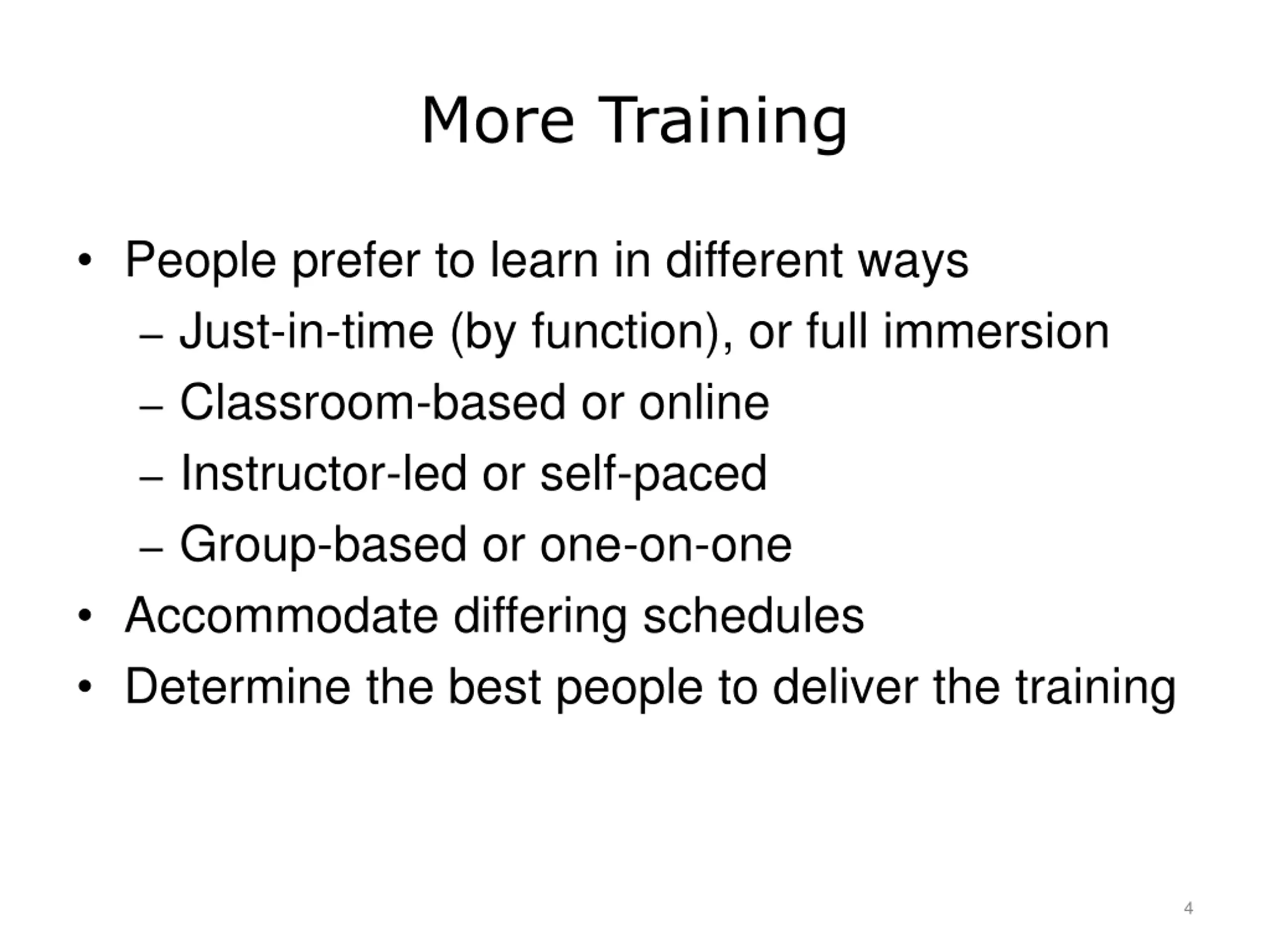 More Training

• People prefer to learn in different ways
– Just-in-time (by function), or full immersion
– Classroom-based or online
– Instructor-led or self-paced
– Group-based or one-on-one
• Accommodate differing schedules
• Determine the best people to deliver the training

4